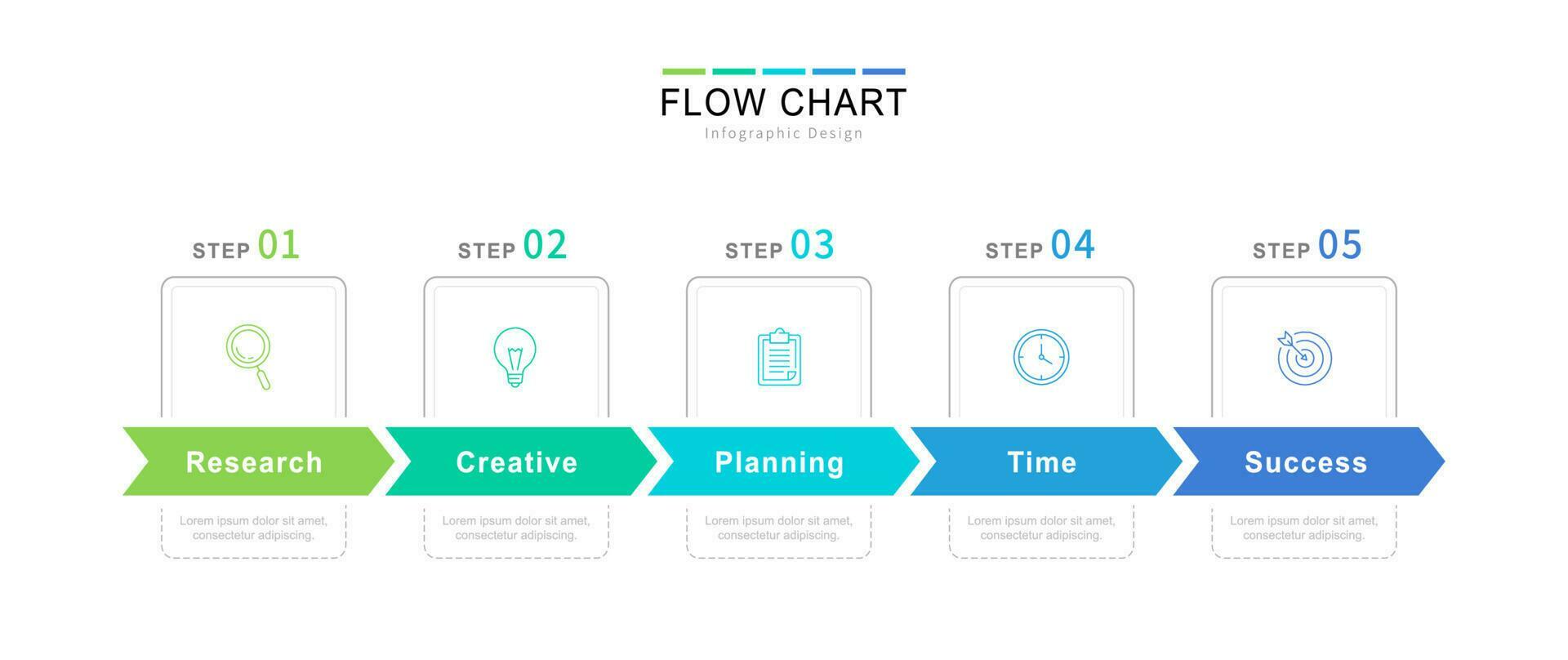 FLOW CHART
Infographic Design

STEP 01
Research
Lorem ipsum dolor sit amet, consectetur adipiscing.

STEP 02
Creative
Lorem ipsum dolor sit amet, consectetur adipiscing.

STEP 03
Planning
Lorem ipsum dolor sit amet, consectetur adipiscing.

STEP 04
Time
Lorem ipsum dolor sit amet, consectetur adipiscing.

STEP 05
Success
Lorem ipsum dolor sit amet, consectetur adipiscing.